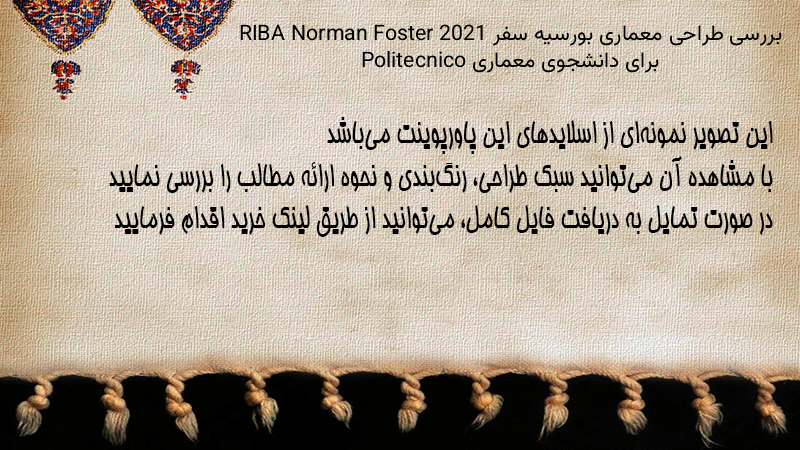 بررسی طراحی معماری بورسیه سفر RIBA Norman Foster 2021
برای دانشجوی معماری Politecnico

این تصویر نمونه‌ای از اسلایدهای این پاورپوینت می‌باشد
با مشاهده آن می‌توانید سبک طراحی، رنگ‌بندی و نحوه ارائه مطالب را بررسی نمایید
در صورت تمایل به دریافت فایل کامل، می‌توانید از طریق لینک خرید اقدام فرمایید